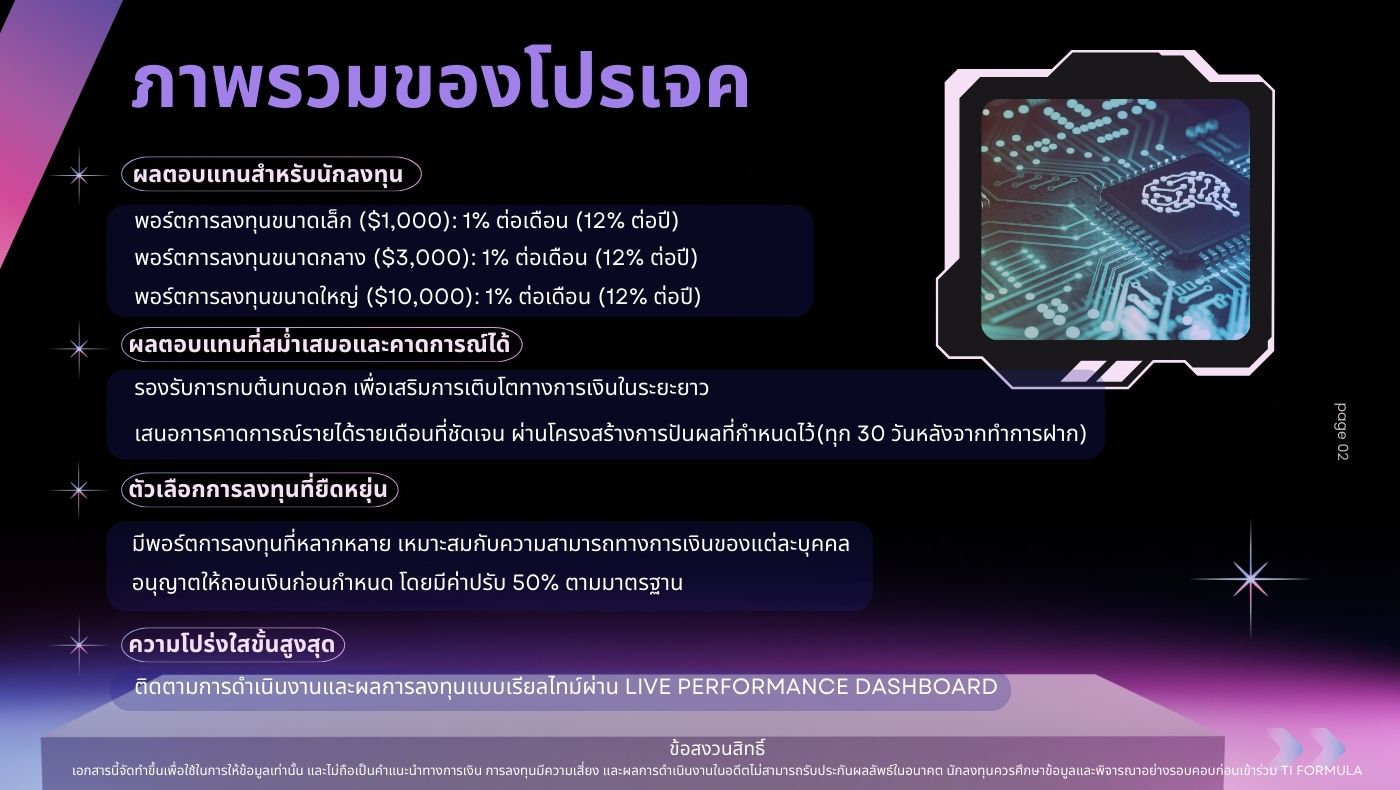 ภาพรวมของโปรเจค

ผลตอบแทนสำหรับนักลงทุน

พอร์ตการลงทุนขนาดเล็ก ($1,000): 1% ต่อเดือน (12% ต่อปี)
พอร์ตการลงทุนขนาดกลาง ($3,000): 1% ต่อเดือน (12% ต่อปี)
พอร์ตการลงทุนขนาดใหญ่ ($10,000): 1% ต่อเดือน (12% ต่อปี)

ผลตอบแทนที่สม่ำเสมอและคาดการณ์ได้

รองรับการทบต้นทบดอก เพื่อเสริมการเติบโตทางการเงินในระยะยาว

เสนอการคาดการณ์รายได้รายเดือนที่ชัดเจน ผ่านโครงสร้างการปันผลที่กำหนดไว้(ทุก 30 วันหลังจากทำการฝาก)

ตัวเลือกการลงทุนที่ยืดหยุ่น

มีพอร์ตการลงทุนที่หลากหลาย เหมาะสมกับความสามารถทางการเงินของแต่ละบุคคล
อนุญาตให้ถอนเงินก่อนกำหนด โดยมีค่าปรับ 50% ตามมาตรฐาน

ความโปร่งใสขั้นสูงสุด

ติดตามการดำเนินงานและผลการลงทุนแบบเรียลไทม์ผ่าน LIVE PERFORMANCE DASHBOARD

page 02

ข้อสงวนสิทธิ์
เอกสารนี้จัดทำขึ้นเพื่อใช้ในการให้ข้อมูลเท่านั้น และไม่ถือเป็นคำแนะนำทางการเงิน การลงทุนมีความเสี่ยง และผลการดำเนินงานในอดีตไม่สามารถรับประกันผลลัพธ์ในอนาคต นักลงทุนควรศึกษาข้อมูลและพิจารณาอย่างรอบคอบก่อนเข้าร่วม TI FORMULA